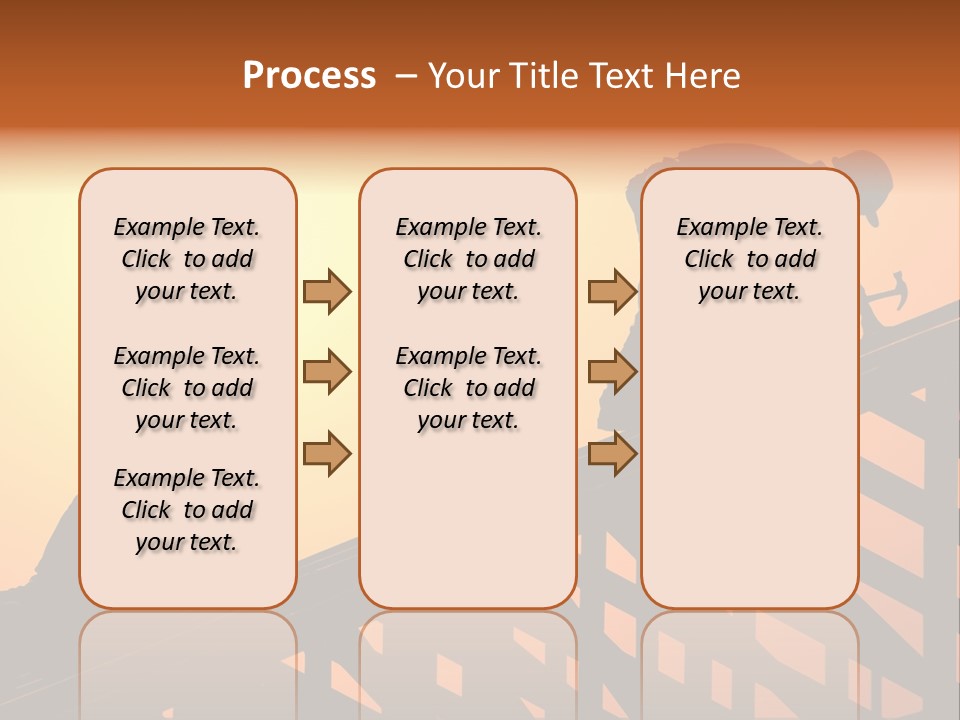 Process – Your Title Text Here

Example Text. Click to add your text.

Example Text. Click to add your text.

Example Text. Click to add your text.

Example Text. Click to add your text.

Example Text. Click to add your text.

Example Text. Click to add your text.